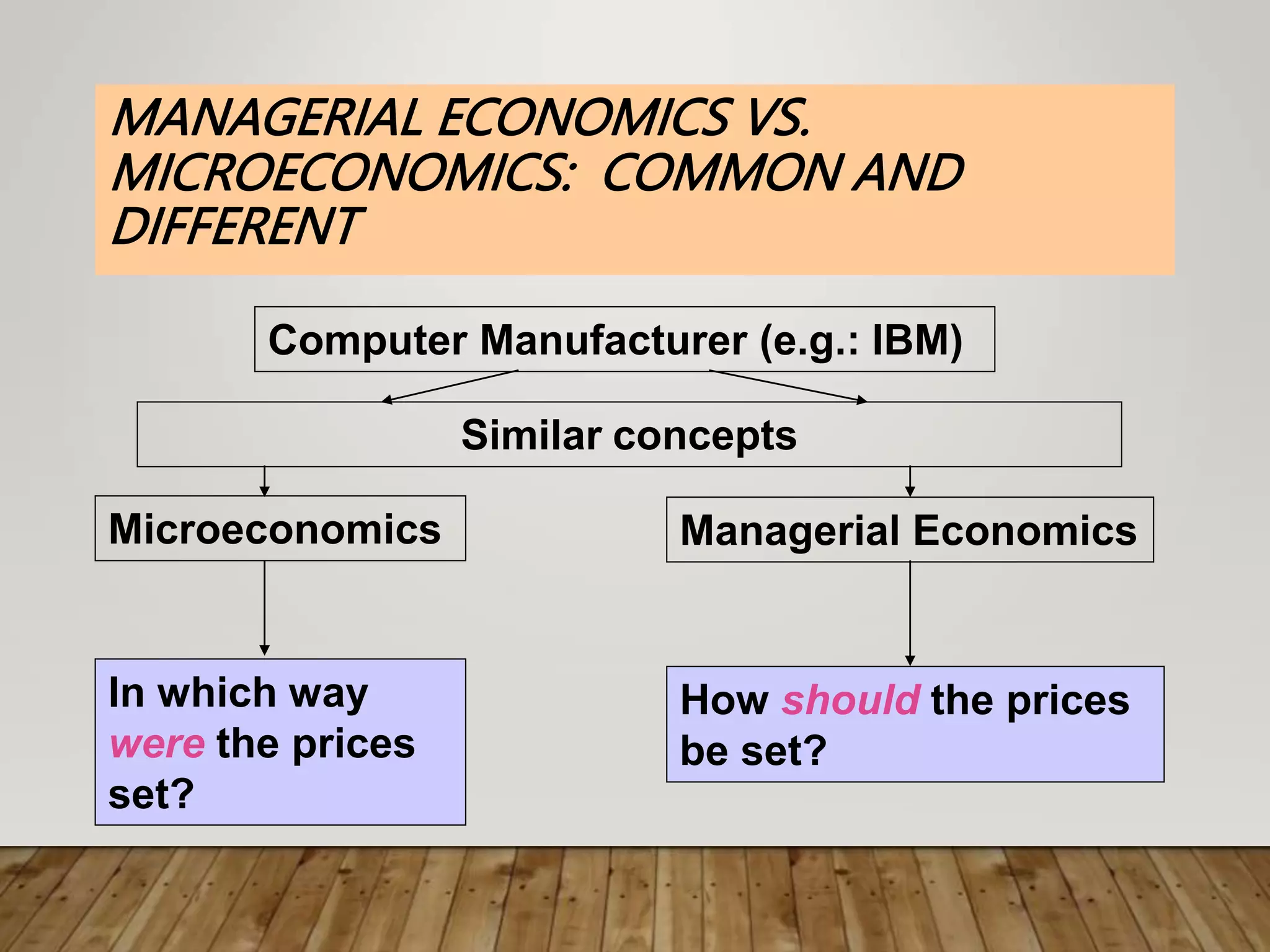 MANAGERIAL ECONOMICS VS. MICROECONOMICS: COMMON AND DIFFERENT

Computer Manufacturer (e.g.: IBM)

Similar concepts

Microeconomics

Managerial Economics

In which way were the prices set?

How should the prices be set?